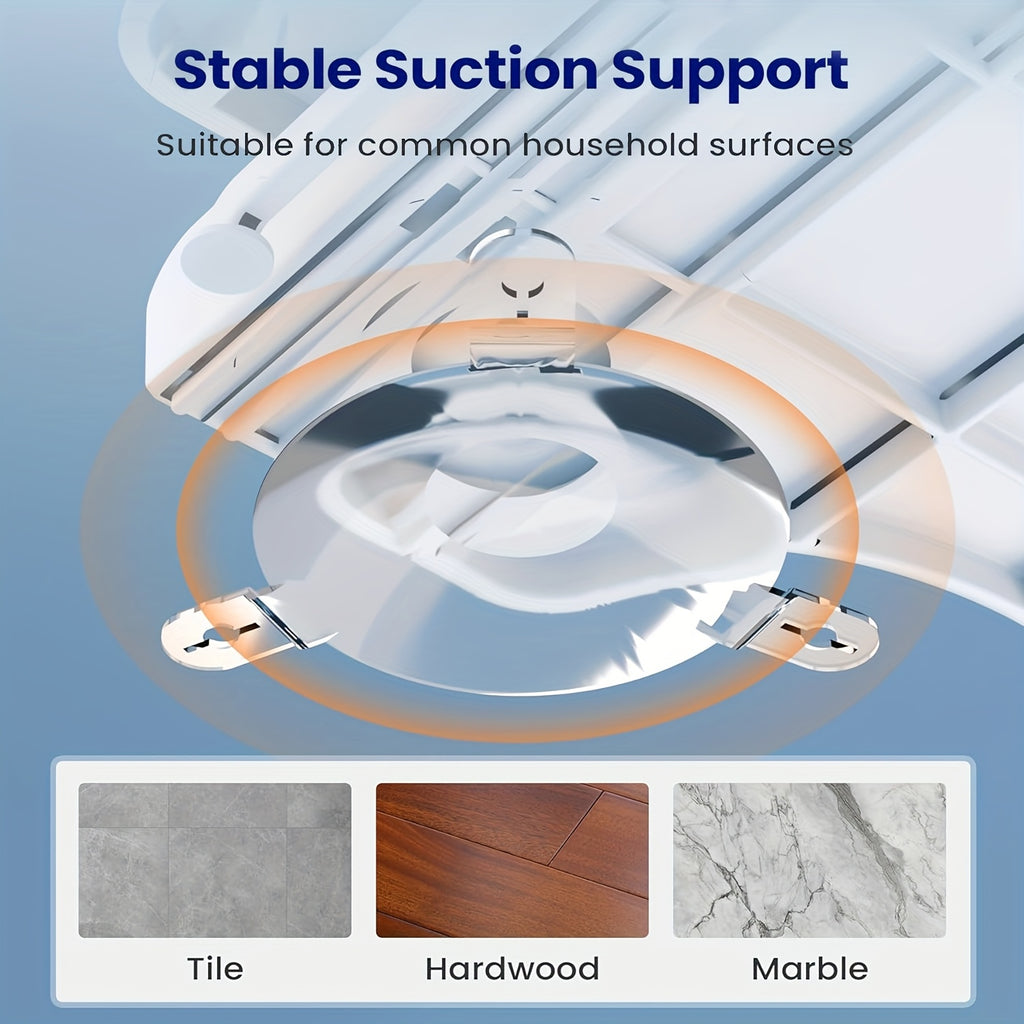 Stable Suction Support

Suitable for common household surfaces

Tile

Hardwood

Marble